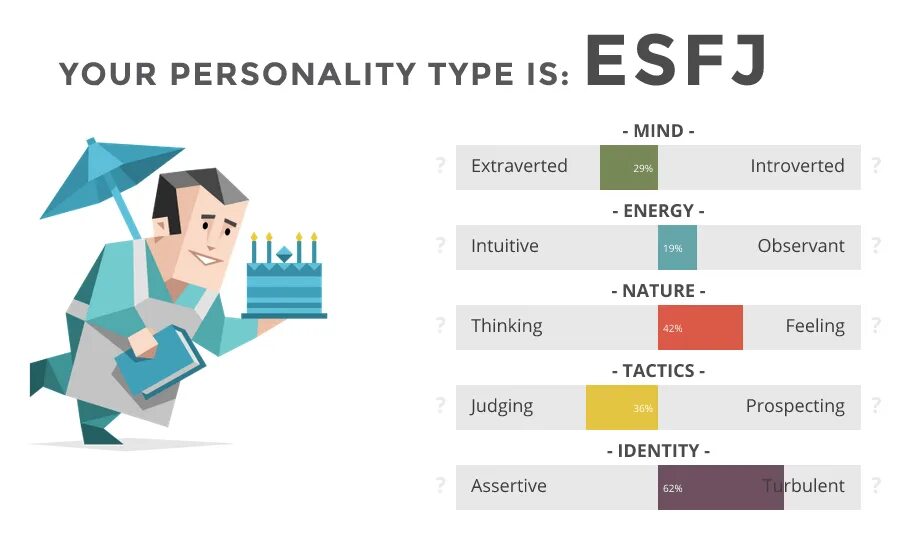 YOUR PERSONALITY TYPE IS: ESFJ

- MIND -
? Extraverted 29% Introverted ?

- ENERGY -
? Intuitive 19% Observant ?

- NATURE -
? Thinking 42% Feeling ?

- TACTICS -
? Judging 36% Prospecting ?

- IDENTITY -
? Assertive 62% Turbulent ?